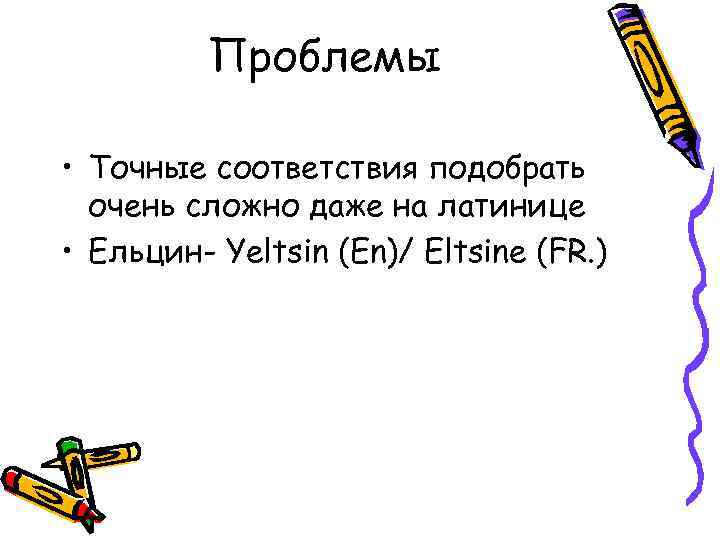 Проблемы

• Точные соответствия подобрать очень сложно даже на латинице
• Ельцин- Yeltsin (En)/ Eltsine (FR.)